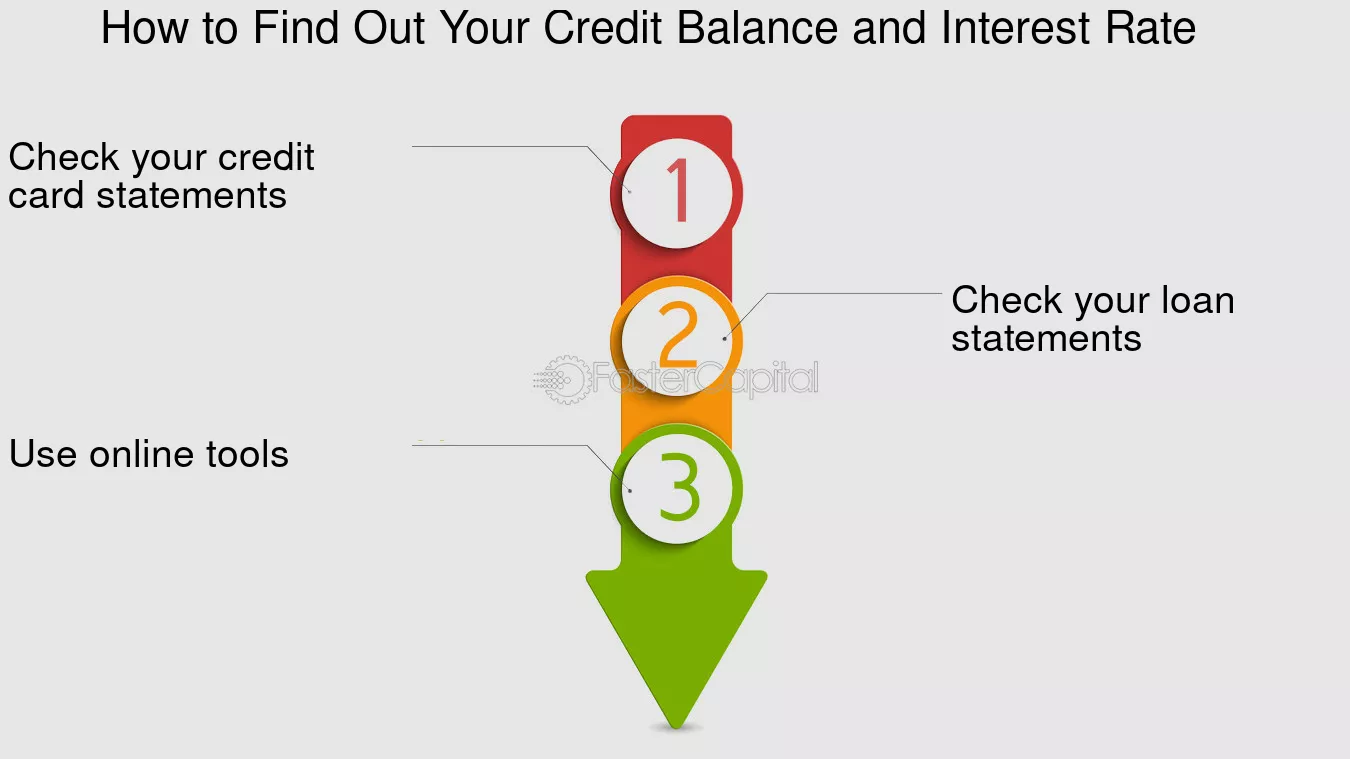 How to Find Out Your Credit Balance and Interest Rate

Check your credit card statements

1

2

Check your loan statements

FasterCapital

Use online tools

3